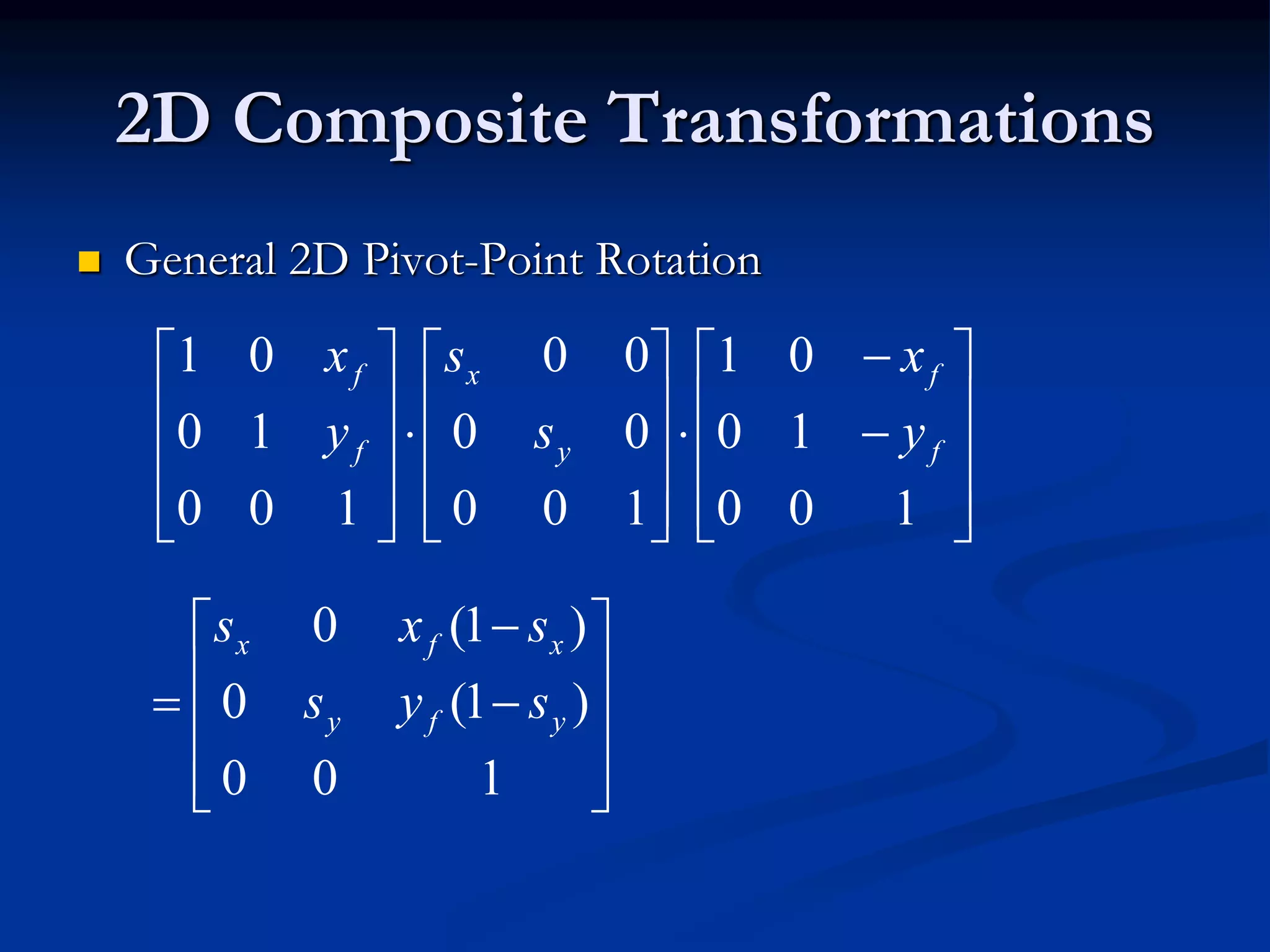 2D Composite Transformations

General 2D Pivot-Point Rotation

$\begin{bmatrix} 1 & 0 & x_f \\ 0 & 1 & y_f \\ 0 & 0 & 1 \end{bmatrix} \cdot \begin{bmatrix} s_x & 0 & 0 \\ 0 & s_y & 0 \\ 0 & 0 & 1 \end{bmatrix} \cdot \begin{bmatrix} 1 & 0 & -x_f \\ 0 & 1 & -y_f \\ 0 & 0 & 1 \end{bmatrix}$

$= \begin{bmatrix} s_x & 0 & x_f(1-s_x) \\ 0 & s_y & y_f(1-s_y) \\ 0 & 0 & 1 \end{bmatrix}$